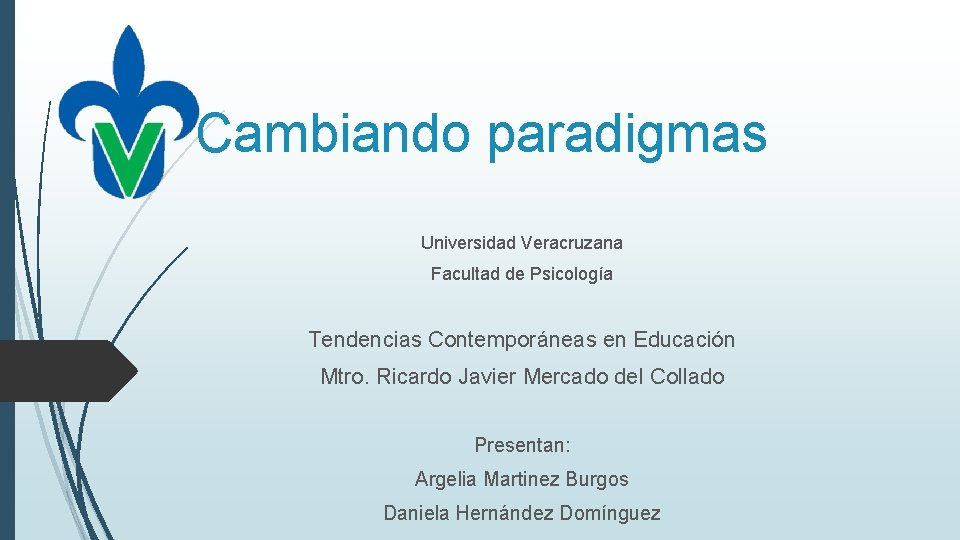 Cambiando paradigmas

Universidad Veracruzana

Facultad de Psicología

Tendencias Contemporáneas en Educación

Mtro. Ricardo Javier Mercado del Collado

Presentan:

Argelia Martinez Burgos

Daniela Hernández Domínguez